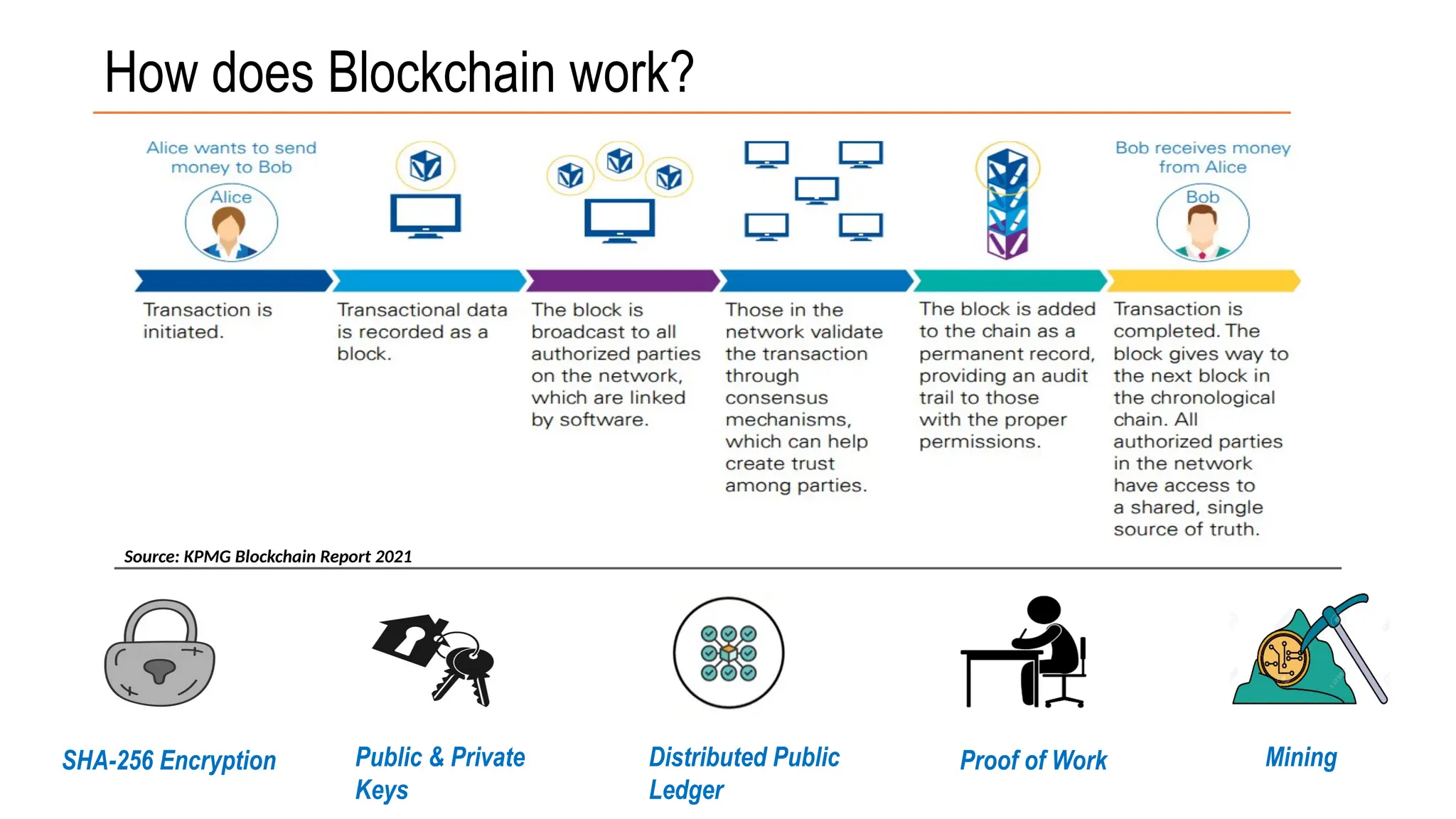 How does Blockchain work?

Alice wants to send money to Bob

Alice

Bob receives money from Alice

Bob

Transaction is initiated.

Transactional data is recorded as a block.

The block is broadcast to all authorized parties on the network, which are linked by software.

Those in the network validate the transaction through consensus mechanisms, which can help create trust among parties.

The block is added to the chain as a permanent record, providing an audit trail to those with the proper permissions.

Transaction is completed. The block gives way to the next block in the chronological chain. All authorized parties in the network have access to a shared, single source of truth.

Source: KPMG Blockchain Report 2021

SHA-256 Encryption

Public & Private Keys

Distributed Public Ledger

Proof of Work

Mining